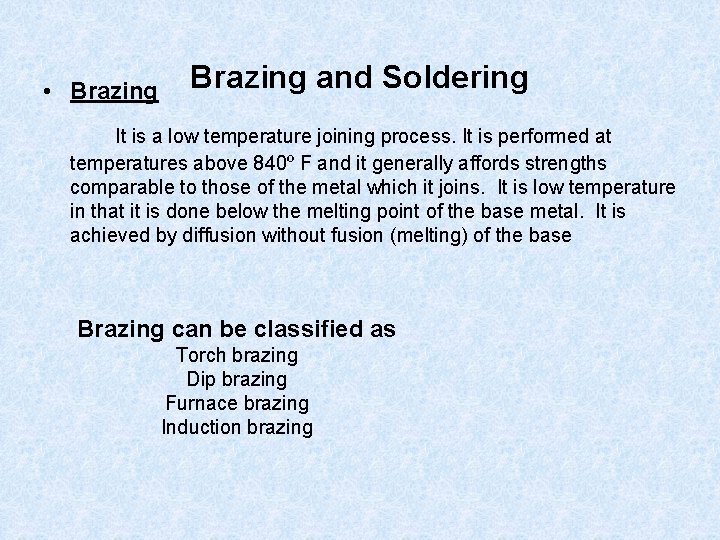 Brazing and Soldering

• Brazing

It is a low temperature joining process. It is performed at temperatures above 840º F and it generally affords strengths comparable to those of the metal which it joins. It is low temperature in that it is done below the melting point of the base metal. It is achieved by diffusion without fusion (melting) of the base

Brazing can be classified as
Torch brazing
Dip brazing
Furnace brazing
Induction brazing